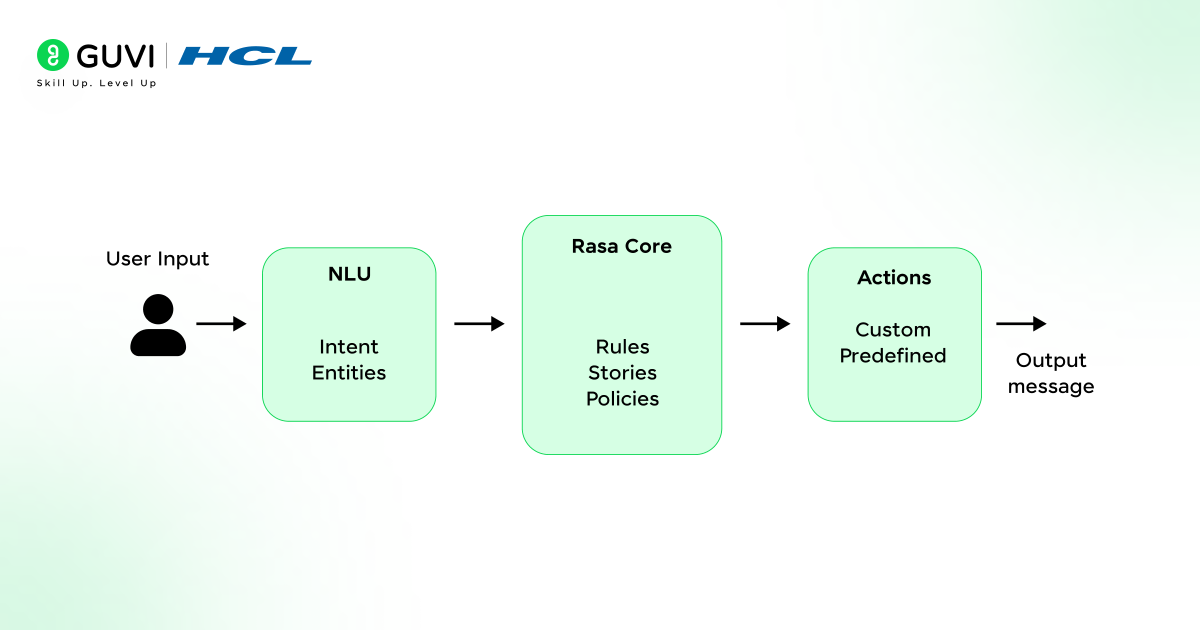 GUVI | HCL
Skill Up. Level Up

User Input

NLU

Intent
Entities

Rasa Core

Rules
Stories
Policies

Actions

Custom
Predefined

Output message